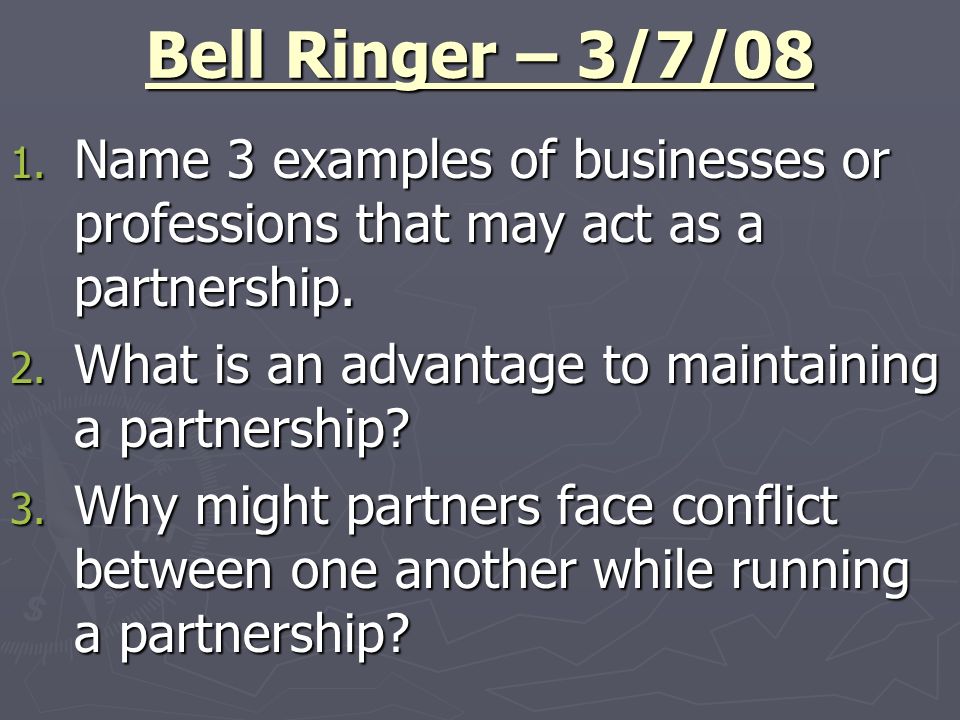 Bell Ringer – 3/7/08

1. Name 3 examples of businesses or professions that may act as a partnership.
2. What is an advantage to maintaining a partnership?
3. Why might partners face conflict between one another while running a partnership?